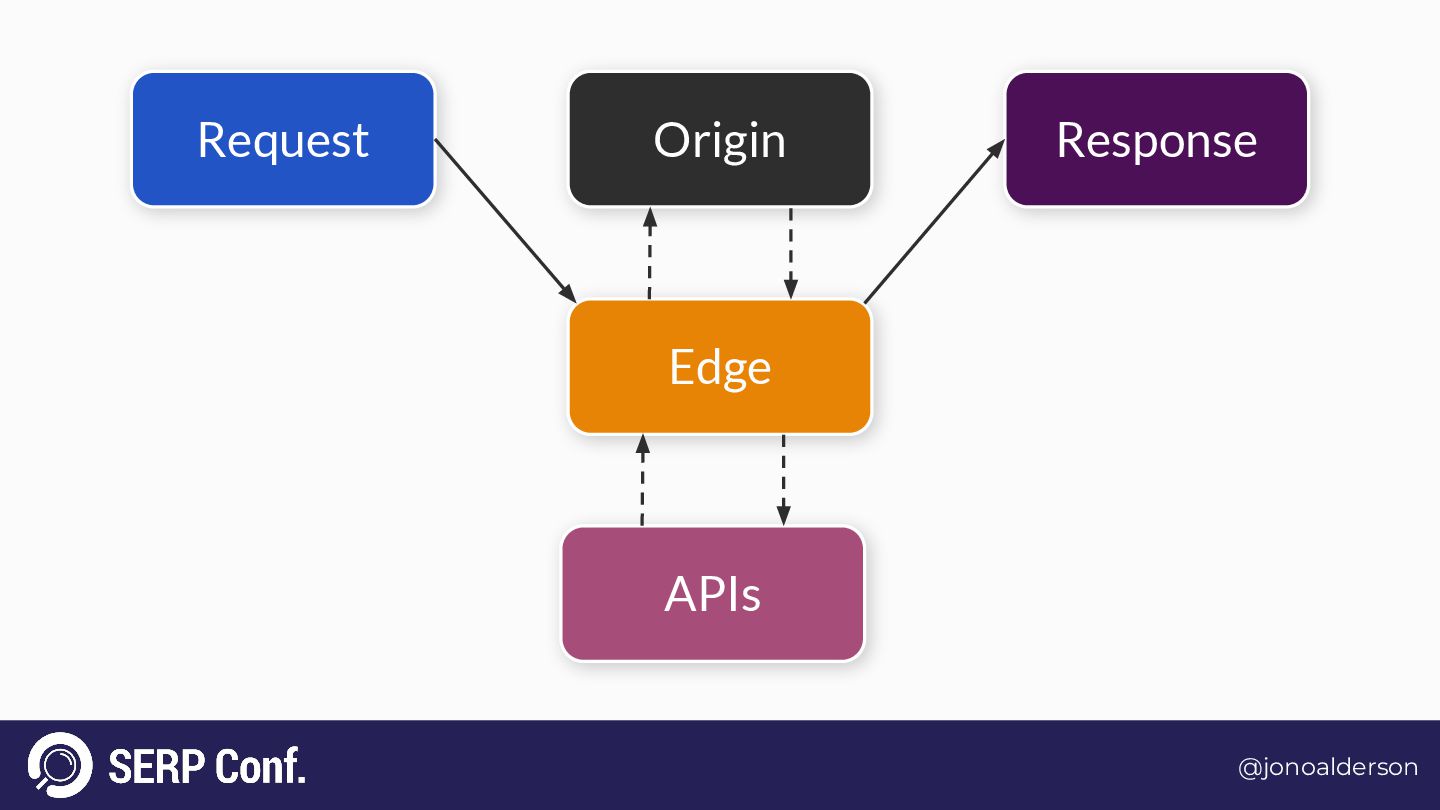 Request

Origin

Response

Edge

APIs

SERP Conf.

@jonoalderson